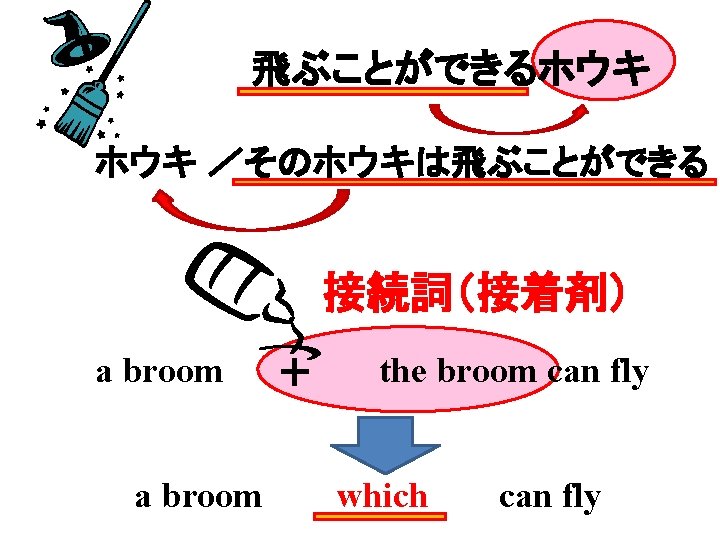 飛ぶことができるホウキ

ホウキ ／そのホウキは飛ぶことができる

接続詞（接着剤）

a broom + the broom can fly

a broom which can fly